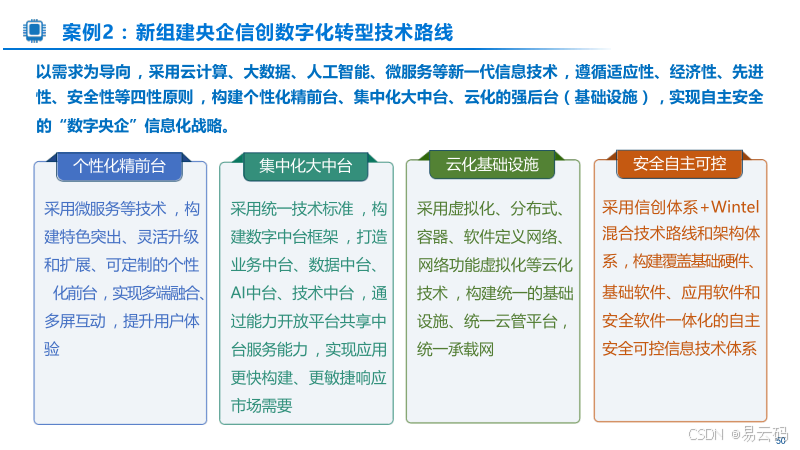 案例2：新组建央企信创数字化转型技术路线

以需求为导向，采用云计算、大数据、人工智能、微服务等新一代信息技术，遵循适应性、经济性、先进性、安全性等四性原则，构建个性化精前台、集中化大中台、云化的强后台（基础设施），实现自主安全的“数字央企”信息化战略。

个性化精前台

采用微服务等技术，构建特色突出、灵活升级和扩展、可定制的个性化前台，实现多端融合、多屏互动，提升用户体验

集中化大中台

采用统一技术标准，构建数字中台框架，打造业务中台、数据中台、AI中台、技术中台，通过能力开放平台共享中台服务能力，实现应用更快构建、更敏捷响应市场需要

云化基础设施

采用虚拟化、分布式、容器、软件定义网络、网络功能虚拟化等云化技术，构建统一的基础设施、统一云管平台，统一承载网

安全自主可控

采用信创体系+Wintel混合技术路线和架构体系，构建覆盖基础硬件、基础软件、应用软件和安全软件一体化的自主安全可控信息技术体系

50

CSDN @易云码